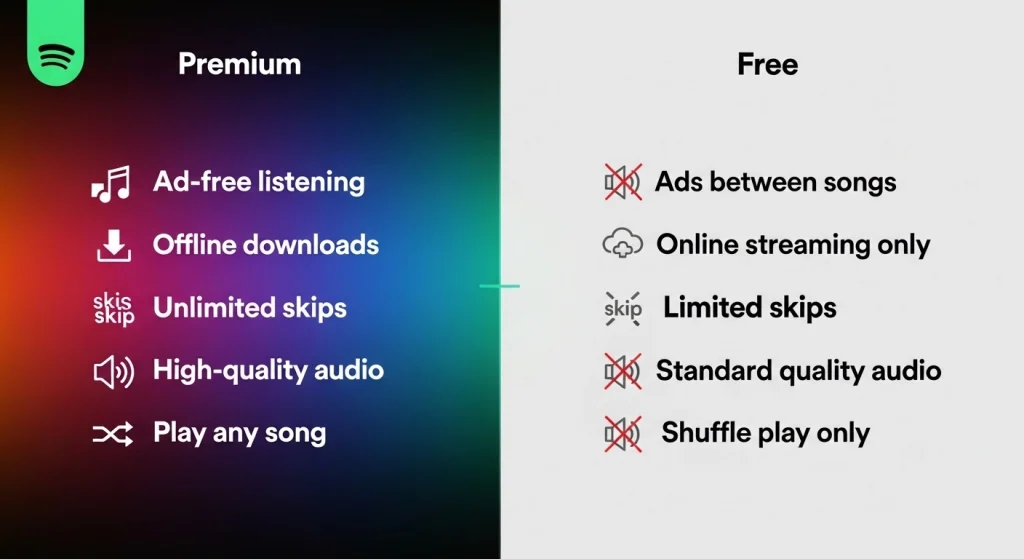 Premium

Ad-free listening

Offline downloads

skis skip Unlimited skips

High-quality audio

Play any song

Free

Ads between songs

Online streaming only

skip Limited skips

Standard quality audio

Shuffle play only